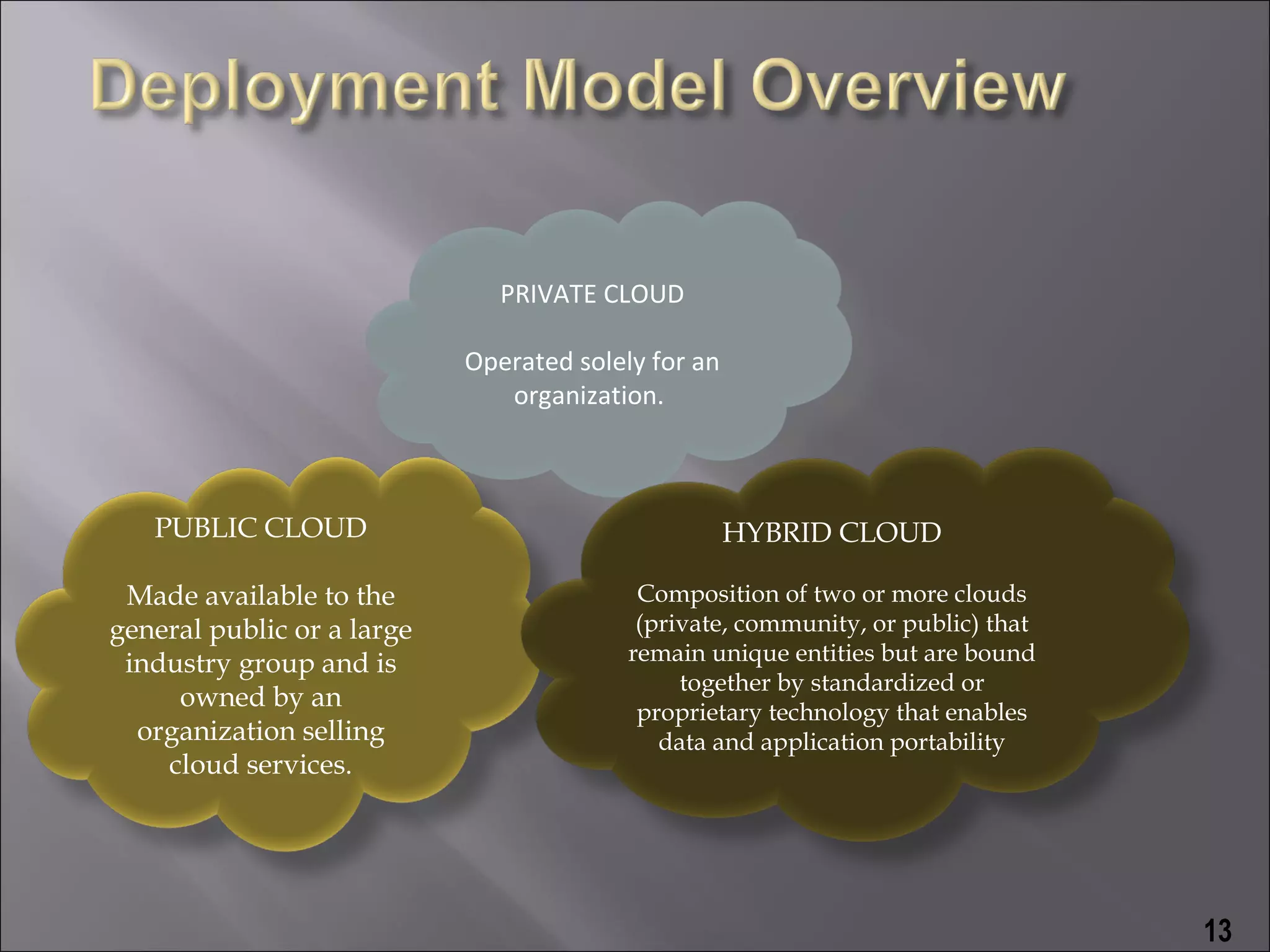 Deployment Model Overview

PRIVATE CLOUD

Operated solely for an organization.

PUBLIC CLOUD

Made available to the general public or a large industry group and is owned by an organization selling cloud services.

HYBRID CLOUD

Composition of two or more clouds (private, community, or public) that remain unique entities but are bound together by standardized or proprietary technology that enables data and application portability

13